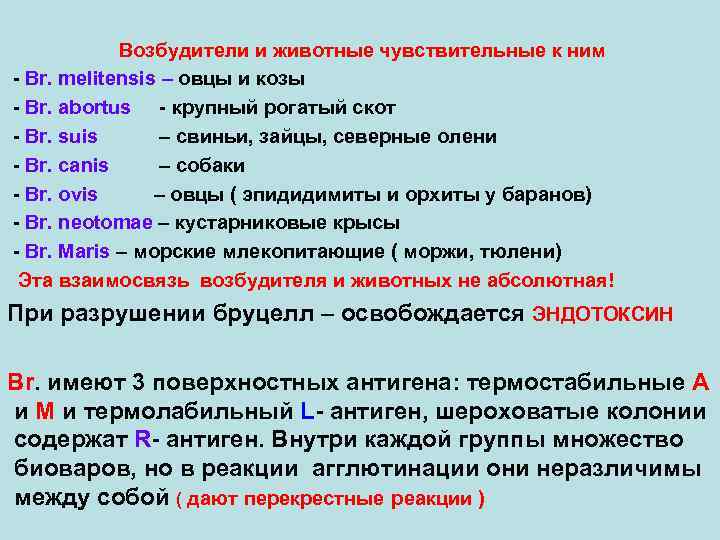 Возбудители и животные чувствительные к ним
- Br. melitensis – овцы и козы
- Br. abortus - крупный рогатый скот
- Br. suis – свиньи, зайцы, северные олени
- Br. canis – собаки
- Br. ovis – овцы ( эпидидимиты и орхиты у баранов)
- Br. neotomae – кустарниковые крысы
- Br. Maris – морские млекопитающие ( моржи, тюлени)
Эта взаимосвязь возбудителя и животных не абсолютная!

При разрушении бруцелл – освобождается ЭНДОТОКСИН

Br. имеют 3 поверхностных антигена: термостабильные А и М и термолабильный L- антиген, шероховатые колонии содержат R- антиген. Внутри каждой группы множество биоваров, но в реакции агглютинации они неразличимы между собой ( дают перекрестные реакции )